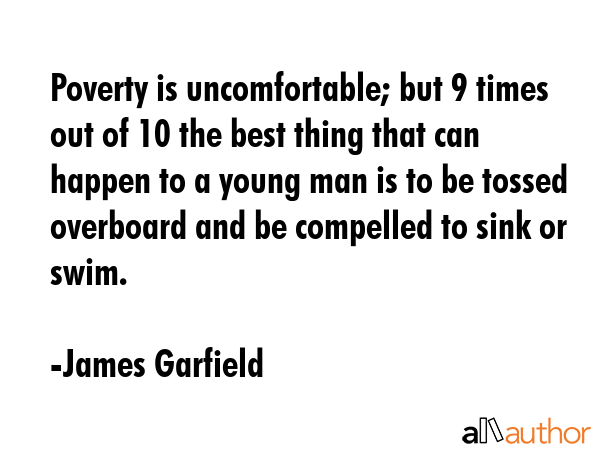 Poverty is uncomfortable; but 9 times out of 10 the best thing that can happen to a young man is to be tossed overboard and be compelled to sink or swim.

-James Garfield

allauthor